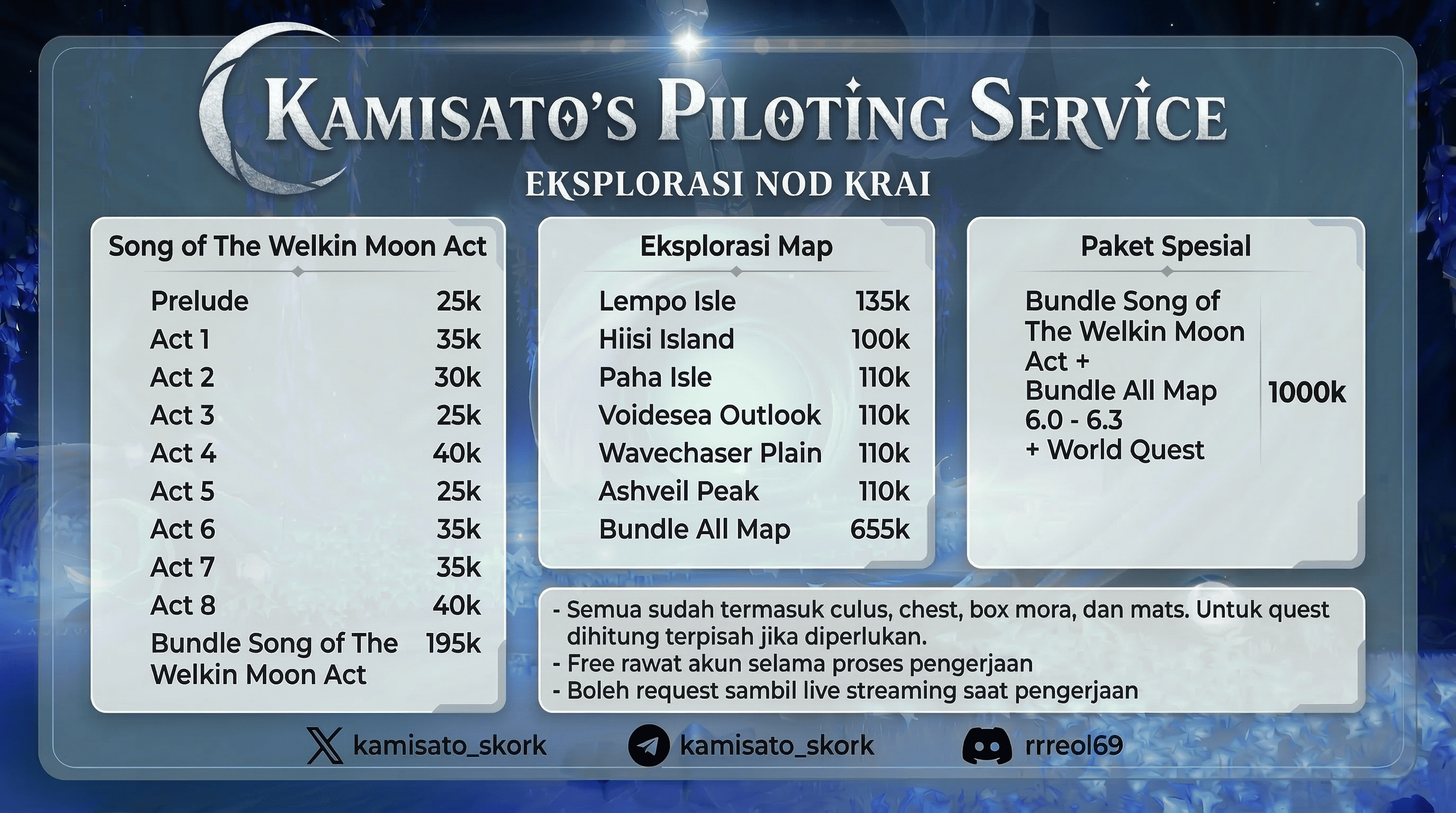 KAMISATO'S PILOTING SERVICE

EKSPLORASI NOD KRAI

Song of The Welkin Moon Act

| | |
|---|---|
| Prelude | 25k |
| Act 1 | 35k |
| Act 2 | 30k |
| Act 3 | 25k |
| Act 4 | 40k |
| Act 5 | 25k |
| Act 6 | 35k |
| Act 7 | 35k |
| Act 8 | 40k |
| Bundle Song of The Welkin Moon Act | 195k |

Eksplorasi Map

| | |
|---|---|
| Lempo Isle | 135k |
| Hiisi Island | 100k |
| Paha Isle | 110k |
| Voidesea Outlook | 110k |
| Wavechaser Plain | 110k |
| Ashveil Peak | 110k |
| Bundle All Map | 655k |

Paket Spesial

| | |
|---|---|
| Bundle Song of The Welkin Moon Act + Bundle All Map 6.0 - 6.3 + World Quest | 1000k |

- Semua sudah termasuk culus, chest, box mora, dan mats. Untuk quest dihitung terpisah jika diperlukan.
- Free rawat akun selama proses pengerjaan
- Boleh request sambil live streaming saat pengerjaan

kamisato_skork
kamisato_skork
rrreol69